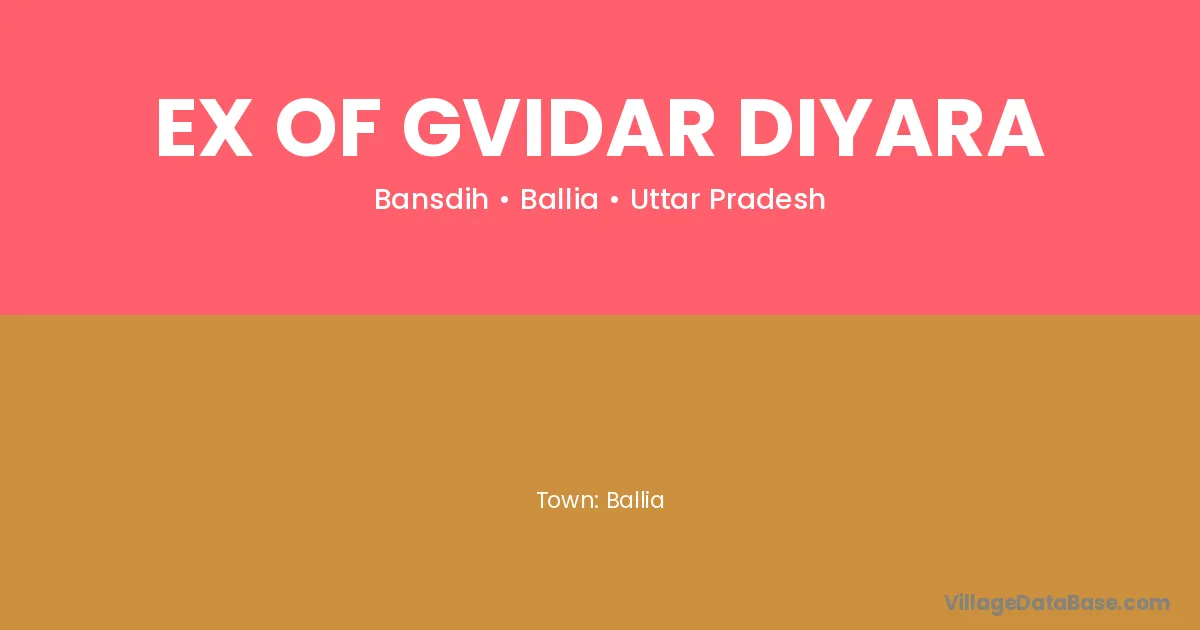 EX OF GVIDAR DIYARA

Bansdih • Ballia • Uttar Pradesh

Town: Ballia

VillageDataBase.com